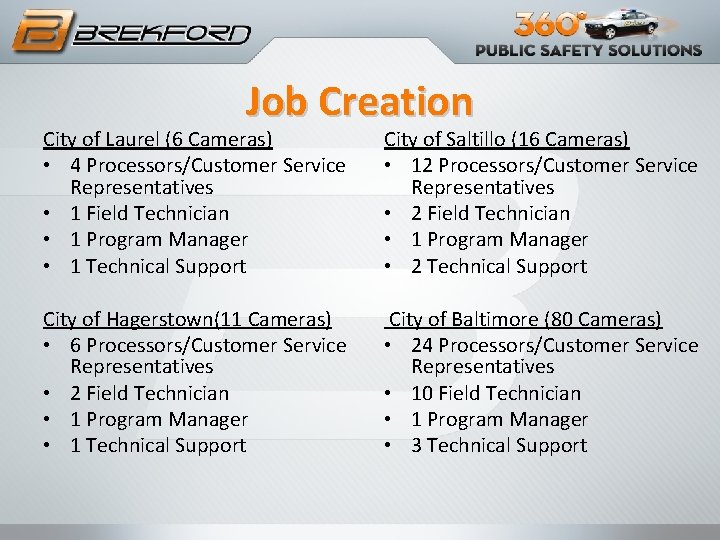 BREKFORD

360°
PUBLIC SAFETY SOLUTIONS

Job Creation

City of Laurel (6 Cameras)
• 4 Processors/Customer Service Representatives
• 1 Field Technician
• 1 Program Manager
• 1 Technical Support

City of Hagerstown(11 Cameras)
• 6 Processors/Customer Service Representatives
• 2 Field Technician
• 1 Program Manager
• 1 Technical Support

City of Saltillo (16 Cameras)
• 12 Processors/Customer Service Representatives
• 2 Field Technician
• 1 Program Manager
• 2 Technical Support

City of Baltimore (80 Cameras)
• 24 Processors/Customer Service Representatives
• 10 Field Technician
• 1 Program Manager
• 3 Technical Support